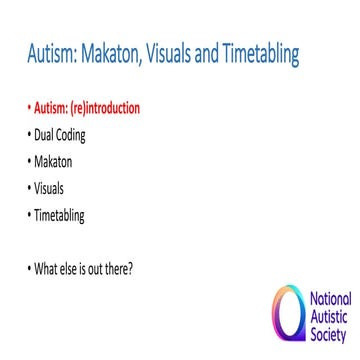 Autism: Makaton, Visuals and Timetabling

• Autism: (re)introduction
• Dual Coding
• Makaton
• Visuals
• Timetabling

• What else is out there?

National Autistic Society